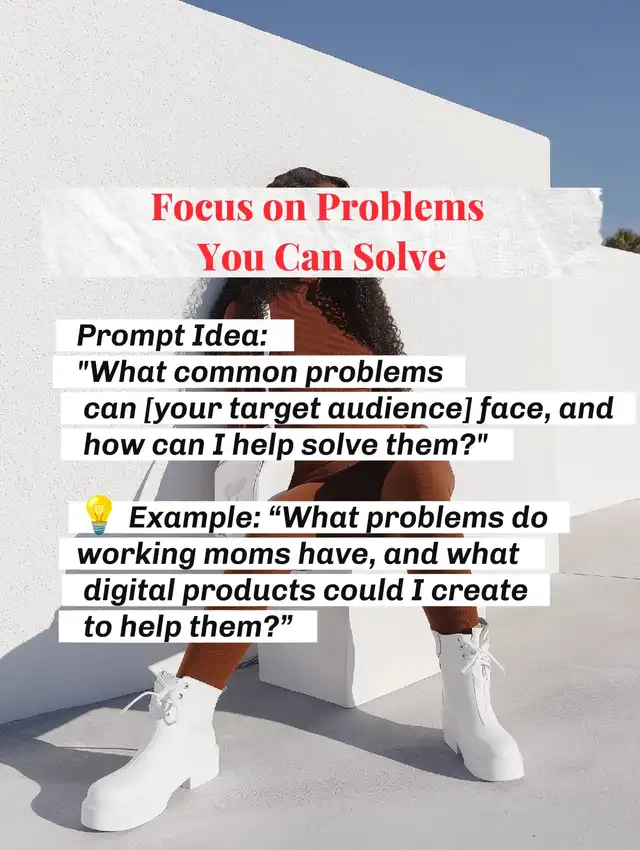 Focus on Problems You Can Solve

Prompt Idea:
"What common problems can [your target audience] face, and how can I help solve them?"

💡 Example: “What problems do working moms have, and what digital products could I create to help them?”